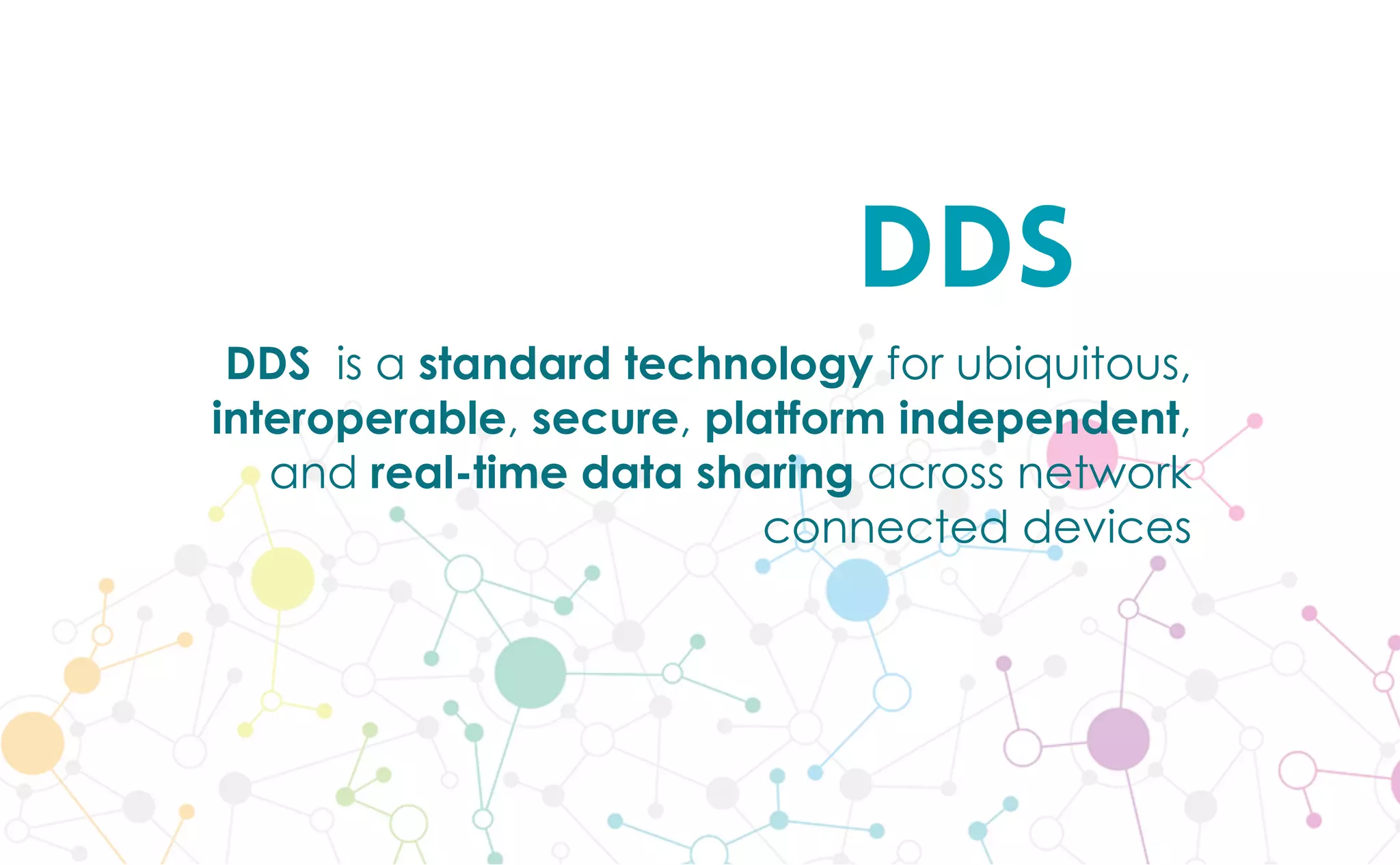 DDS

DDS is a standard technology for ubiquitous, interoperable, secure, platform independent, and real-time data sharing across network connected devices